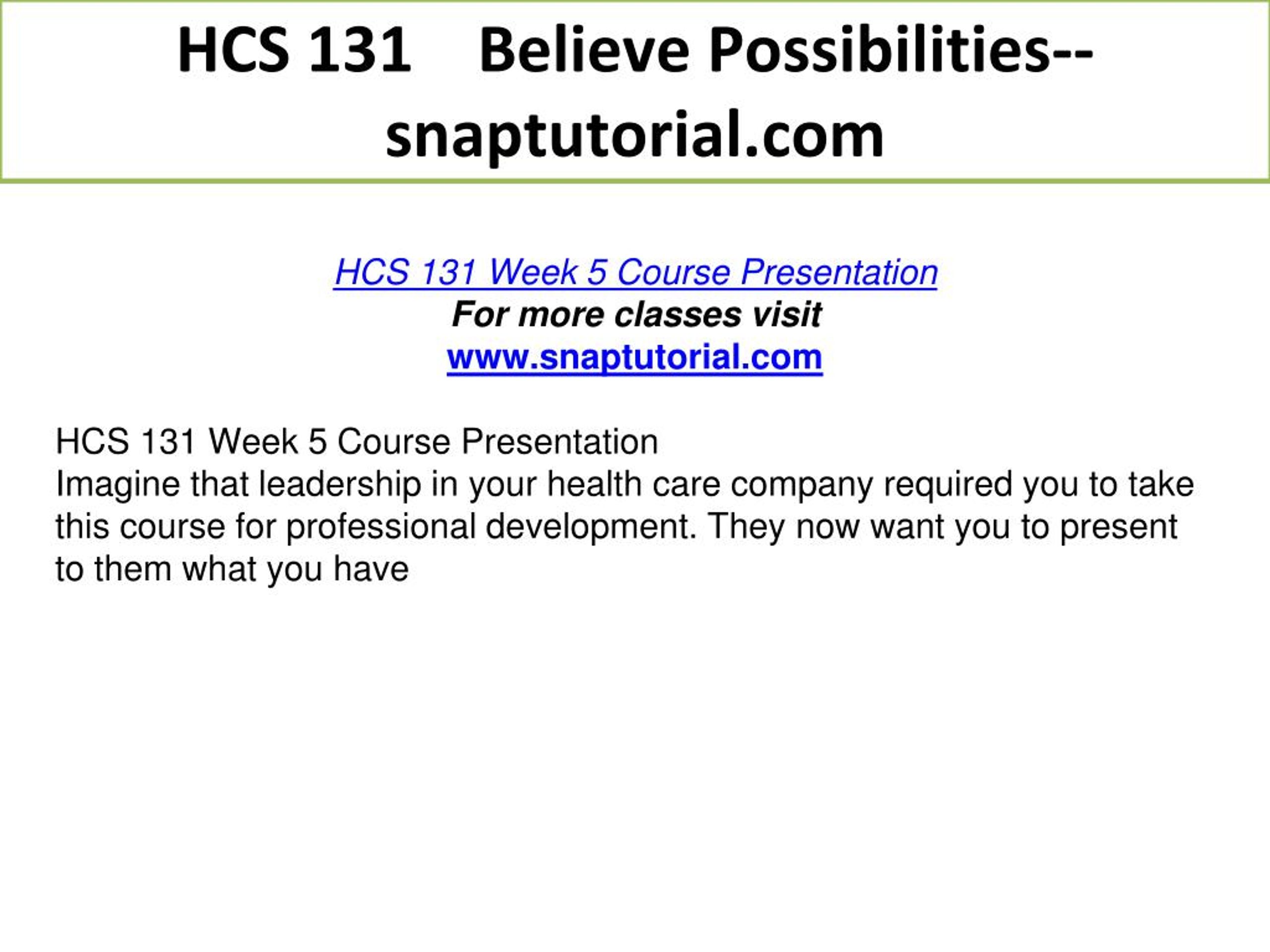 HCS 131 Believe Possibilities--snaptutorial.com

HCS 131 Week 5 Course Presentation
For more classes visit
www.snaptutorial.com

HCS 131 Week 5 Course Presentation
Imagine that leadership in your health care company required you to take this course for professional development. They now want you to present to them what you have